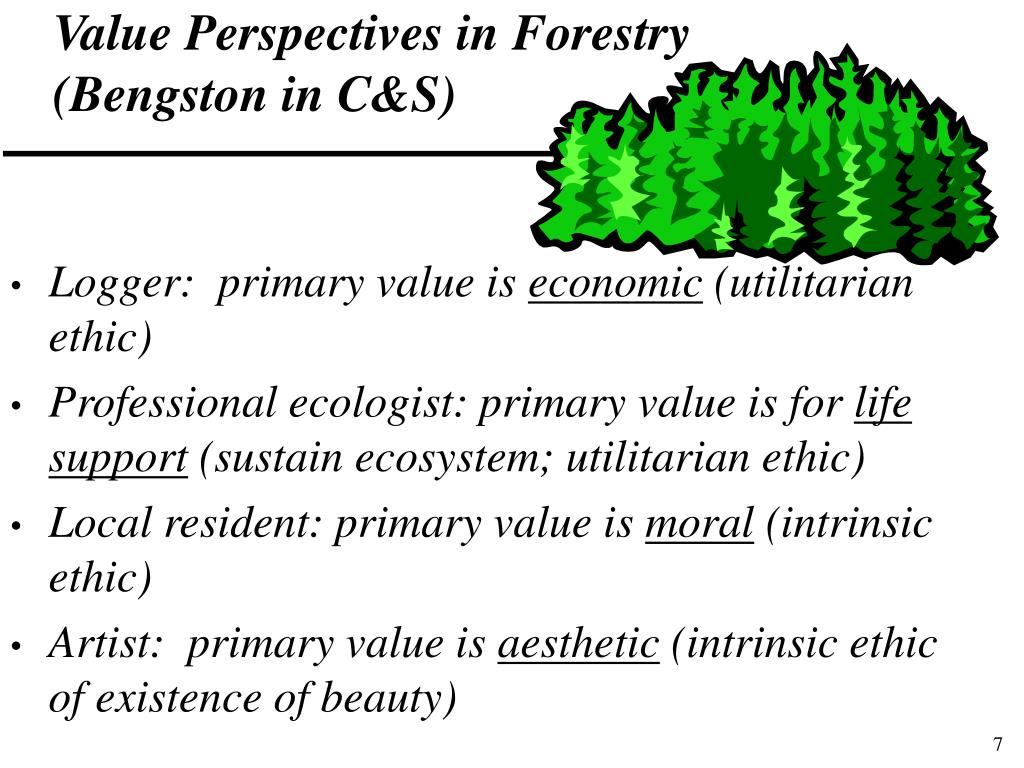 Value Perspectives in Forestry (Bengston in C&S)

• Logger: primary value is economic (utilitarian ethic)
• Professional ecologist: primary value is for life support (sustain ecosystem; utilitarian ethic)
• Local resident: primary value is moral (intrinsic ethic)
• Artist: primary value is aesthetic (intrinsic ethic of existence of beauty)

7